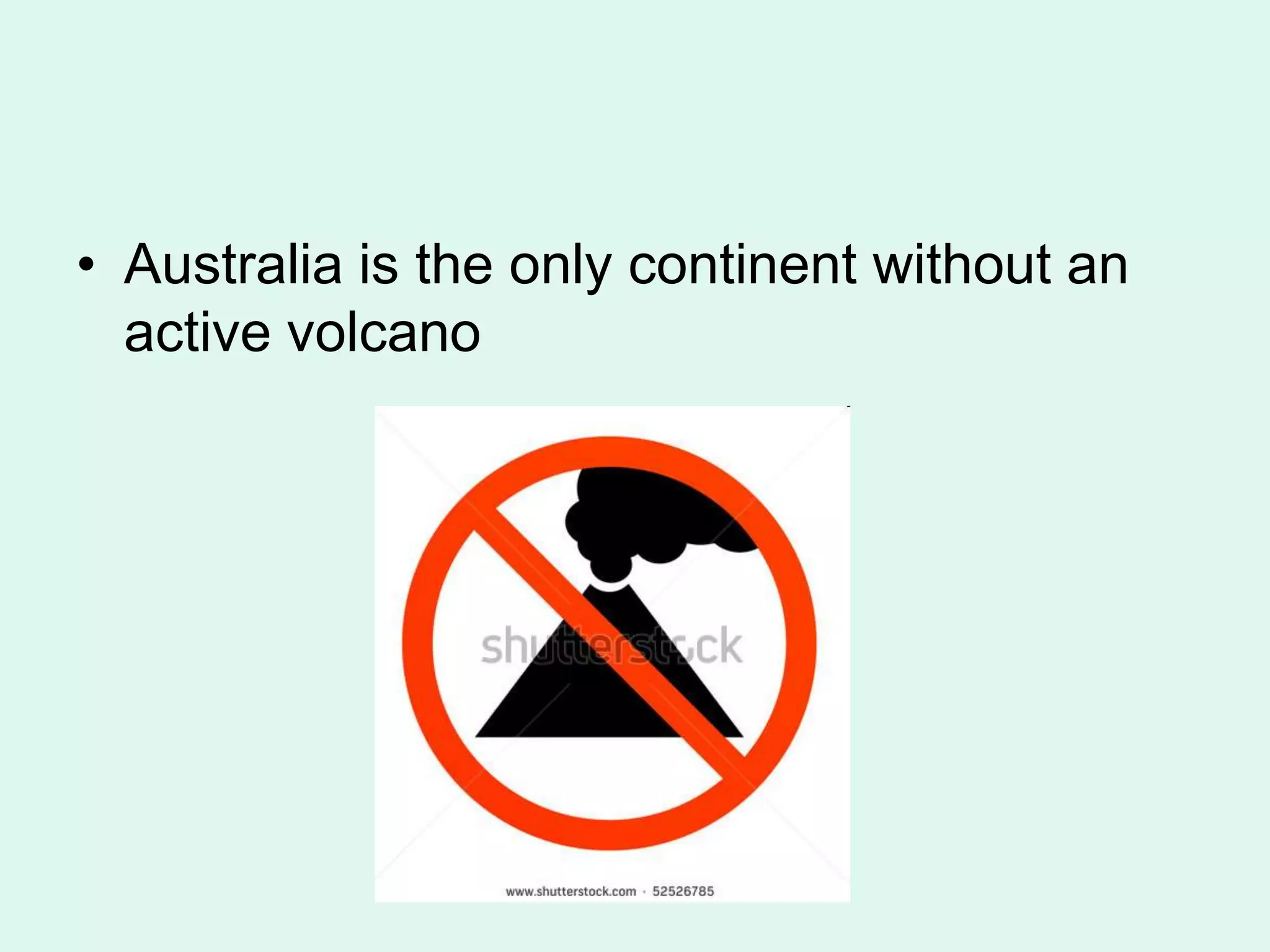 • Australia is the only continent without an active volcano

shutterstock

www.shutterstock.com · 52526785